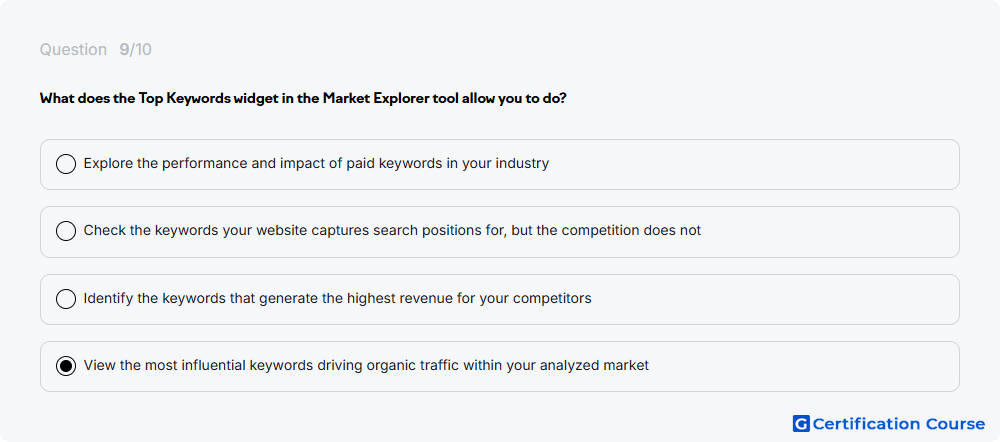 Question 9/10

What does the Top Keywords widget in the Market Explorer tool allow you to do?

Explore the performance and impact of paid keywords in your industry

Check the keywords your website captures search positions for, but the competition does not

Identify the keywords that generate the highest revenue for your competitors

View the most influential keywords driving organic traffic within your analyzed market

G Certification Course